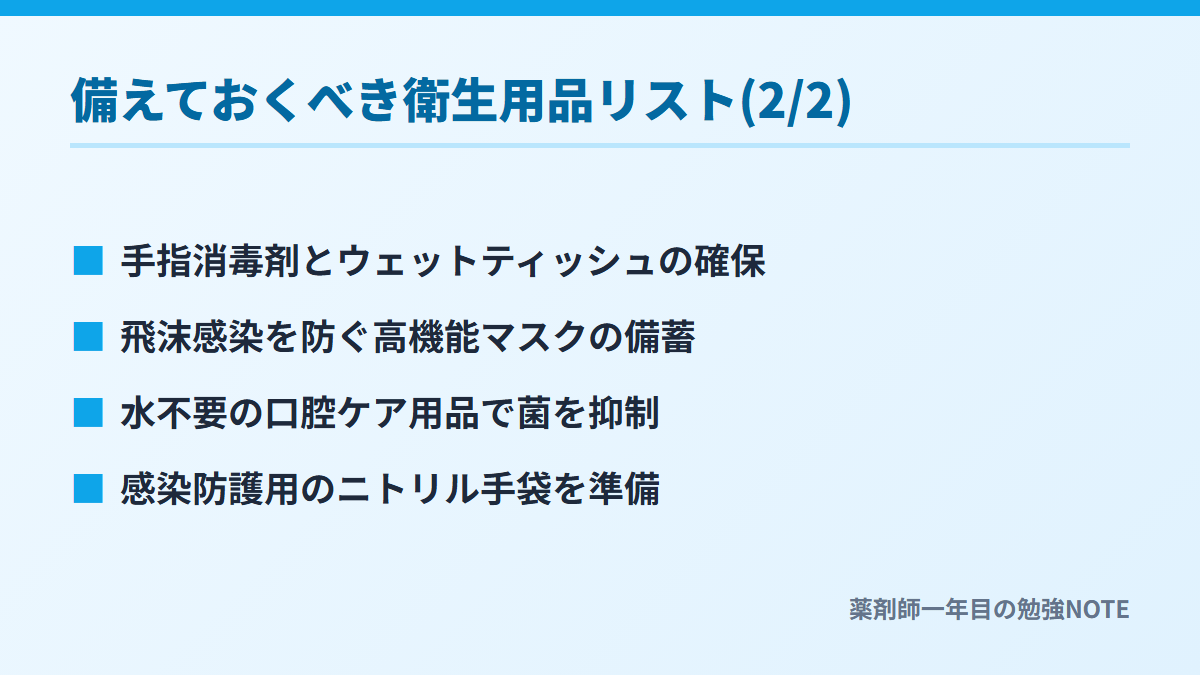 備えておくべき衛生用品リスト(2/2)

■ 手指消毒剤とウェットティッシュの確保

■ 飛沫感染を防ぐ高機能マスクの備蓄

■ 水不要の口腔ケア用品で菌を抑制

■ 感染防護用のニトリル手袋を準備

薬剤師一年目の勉強NOTE